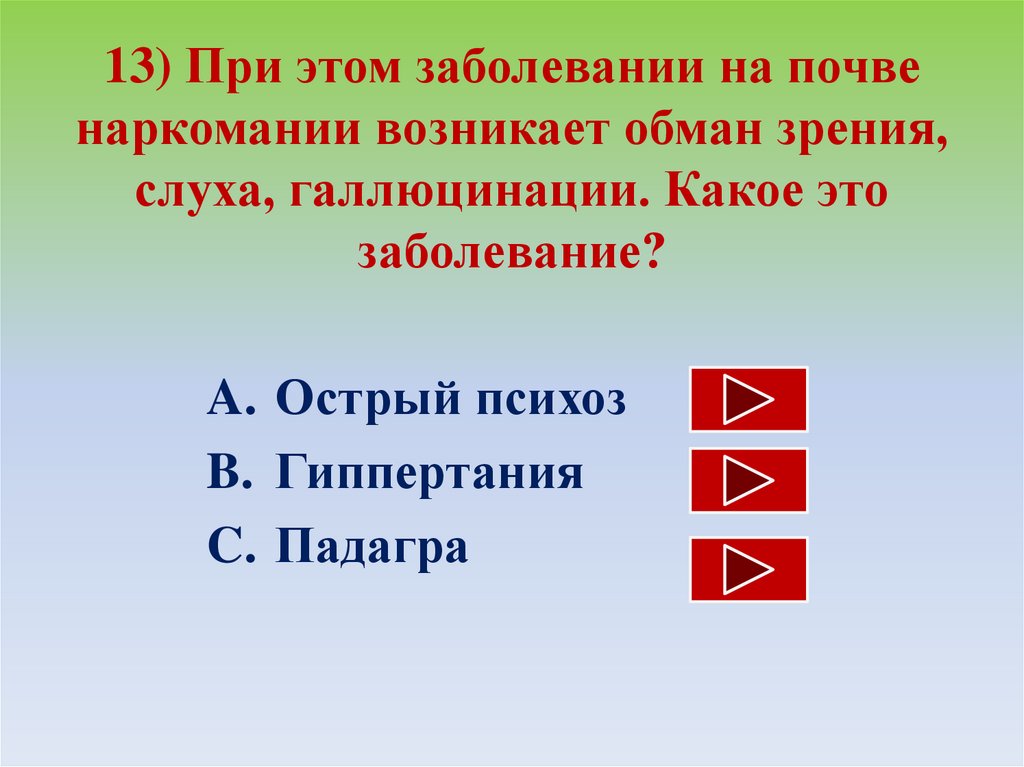 13) При этом заболевании на почве наркомании возникает обман зрения, слуха, галлюцинации. Какое это заболевание?

A. Острый психоз
B. Гиппертания
C. Падагра